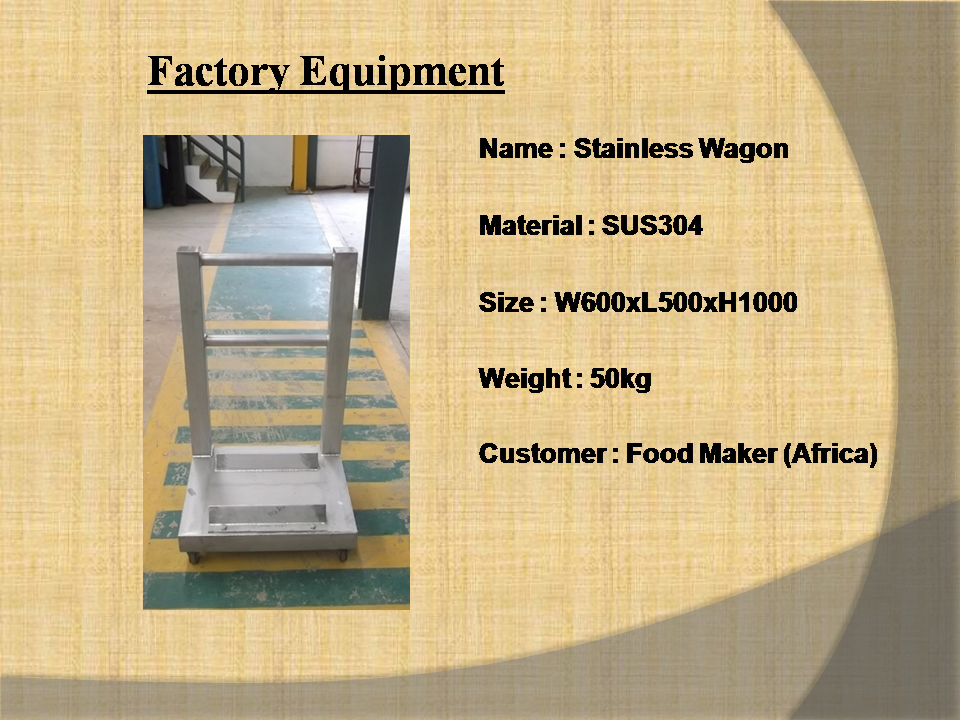 Factory Equipment

Name : Stainless Wagon

Material : SUS304

Size : W600xL500xH1000

Weight : 50kg

Customer : Food Maker (Africa)